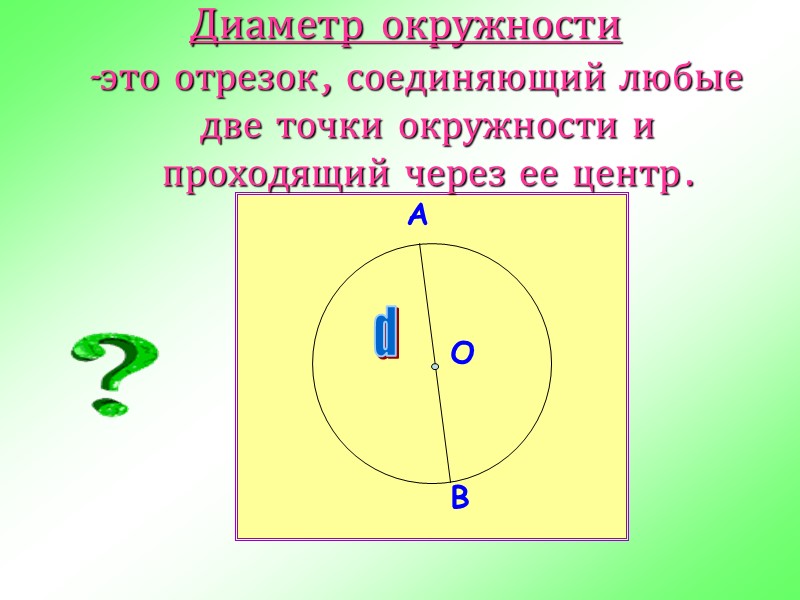 Диаметр окружности

-это отрезок, соединяющий любые две точки окружности и проходящий через ее центр.

A

d

O

B

?